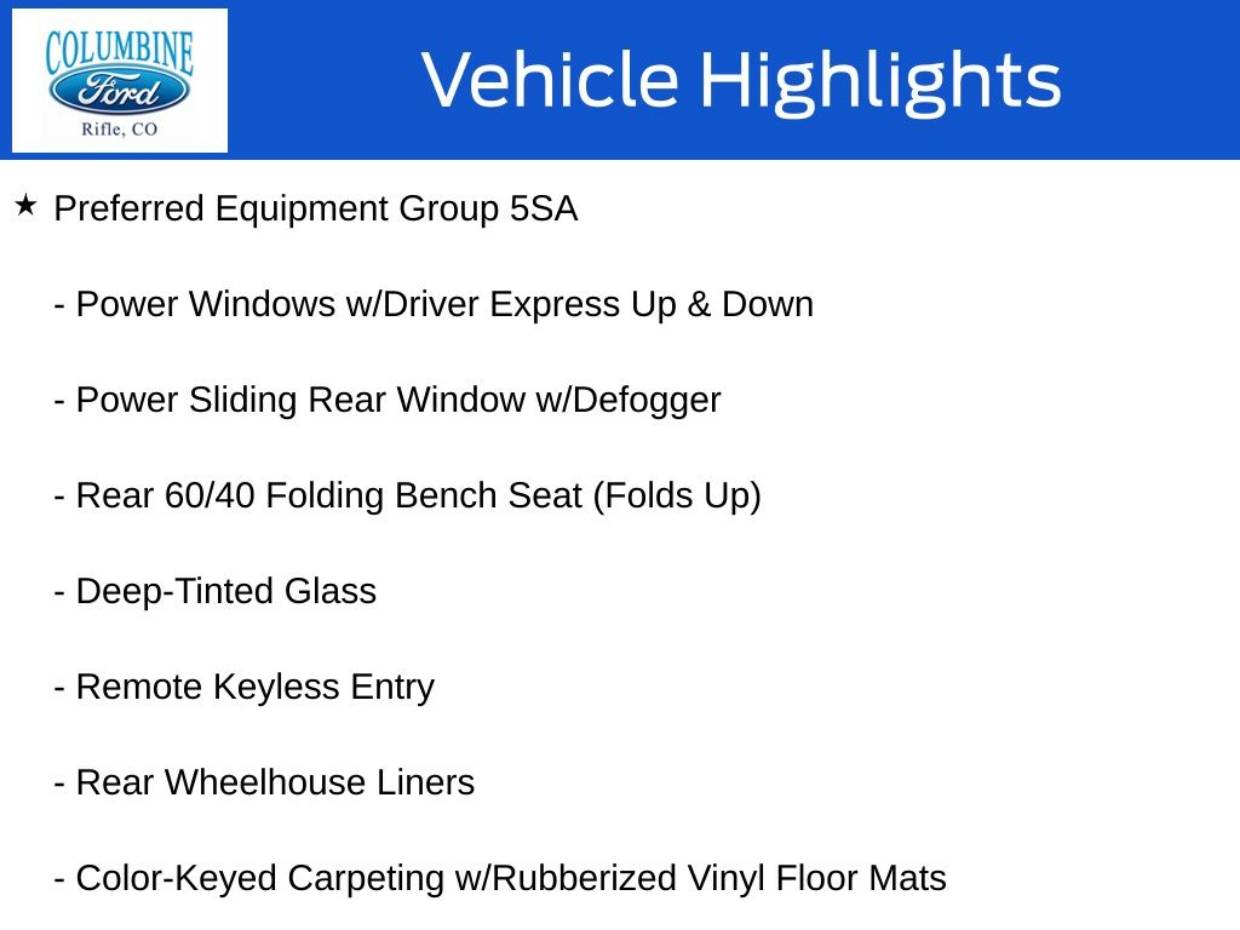 COLUMBINE
Ford
Rifle, CO

Vehicle Highlights

★ Preferred Equipment Group 5SA

- Power Windows w/Driver Express Up & Down

- Power Sliding Rear Window w/Defogger

- Rear 60/40 Folding Bench Seat (Folds Up)

- Deep-Tinted Glass

- Remote Keyless Entry

- Rear Wheelhouse Liners

- Color-Keyed Carpeting w/Rubberized Vinyl Floor Mats